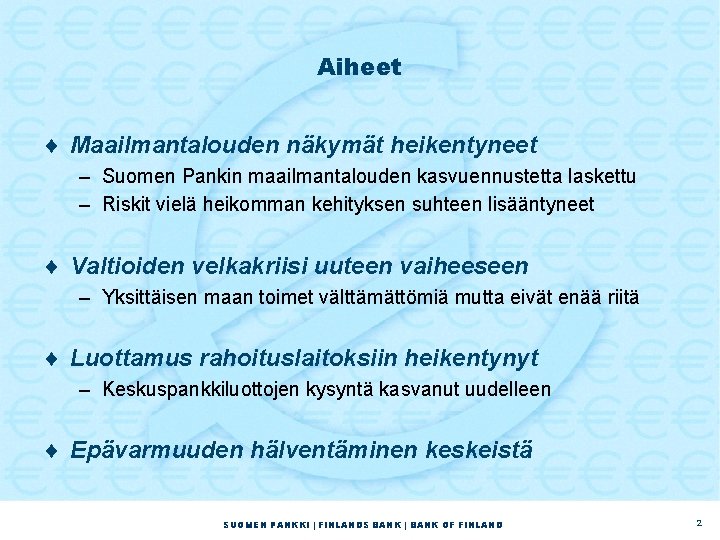 Aiheet

♦ Maailmantalouden näkymät heikentyneet
– Suomen Pankin maailmantalouden kasvuennustetta laskettu
– Riskit vielä heikomman kehityksen suhteen lisääntyneet

♦ Valtioiden velkakriisi uuteen vaiheeseen
– Yksittäisen maan toimet välttämättömiä mutta eivät enää riitä

♦ Luottamus rahoituslaitoksiin heikentynyt
– Keskuspankkiluottojen kysyntä kasvanut uudelleen

♦ Epävarmuuden hälventäminen keskeistä

SUOMEN PANKKI | FINLANDS BANK | BANK OF FINLAND

2